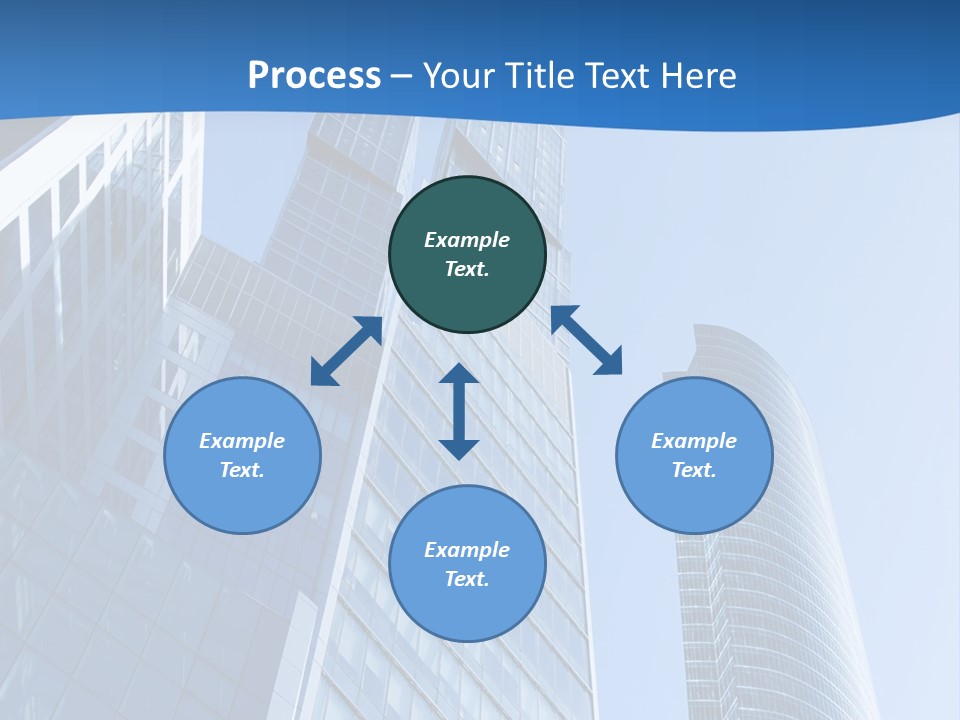 Process – Your Title Text Here

Example Text.

Example Text.

Example Text.

Example Text.